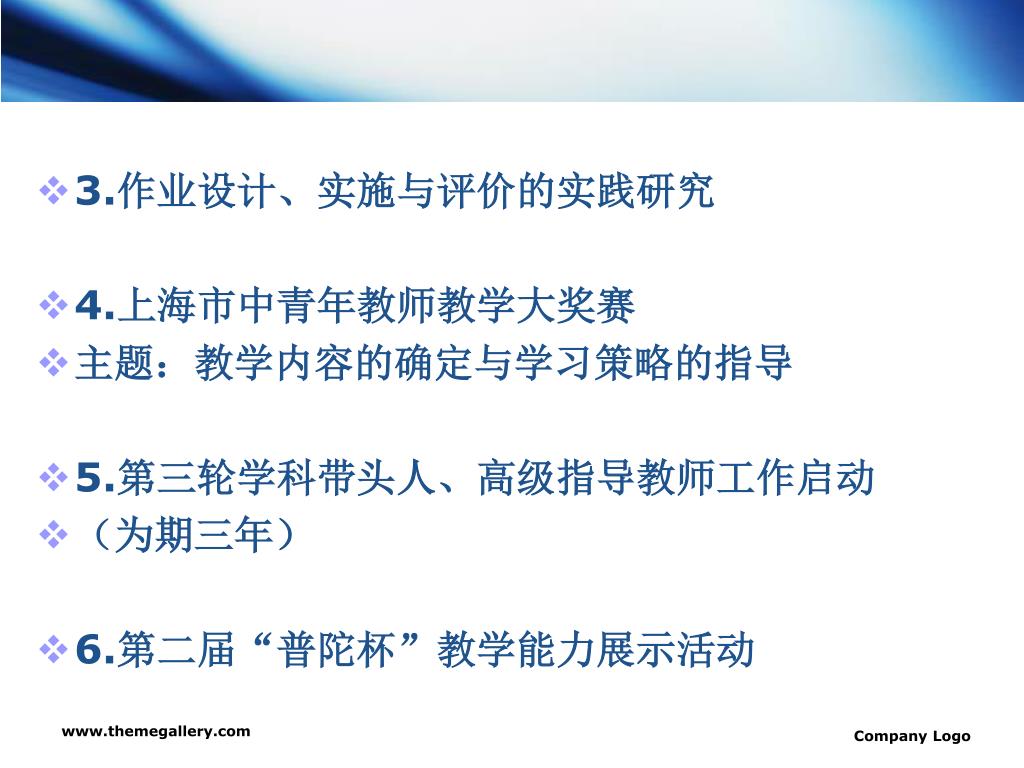 3.作业设计、实施与评价的实践研究

4.上海市中青年教师教学大奖赛
主题：教学内容的确定与学习策略的指导

5.第三轮学科带头人、高级指导教师工作启动
（为期三年）

6.第二届“普陀杯”教学能力展示活动

www.themegallery.com

Company Logo